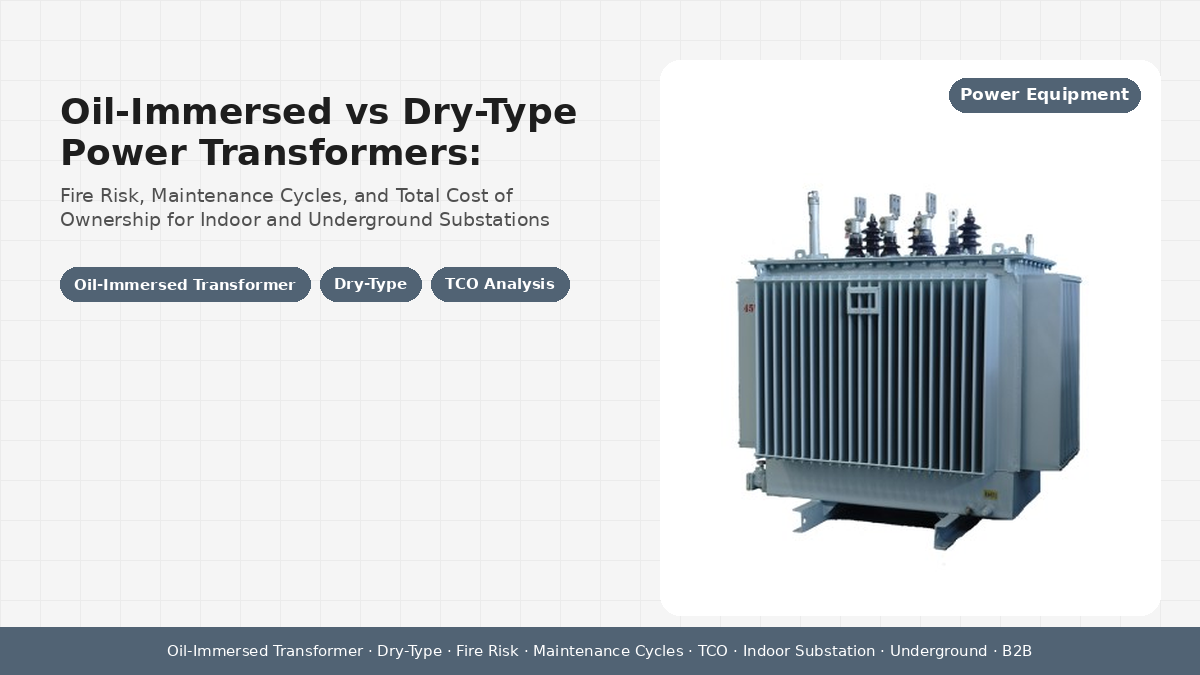 Oil-Immersed vs Dry-Type Power Transformers:

Fire Risk, Maintenance Cycles, and Total Cost of Ownership for Indoor and Underground Substations

Oil-Immersed Transformer

Dry-Type

TCO Analysis

Power Equipment

Oil-Immersed Transformer · Dry-Type · Fire Risk · Maintenance Cycles · TCO · Indoor Substation · Underground · B2B